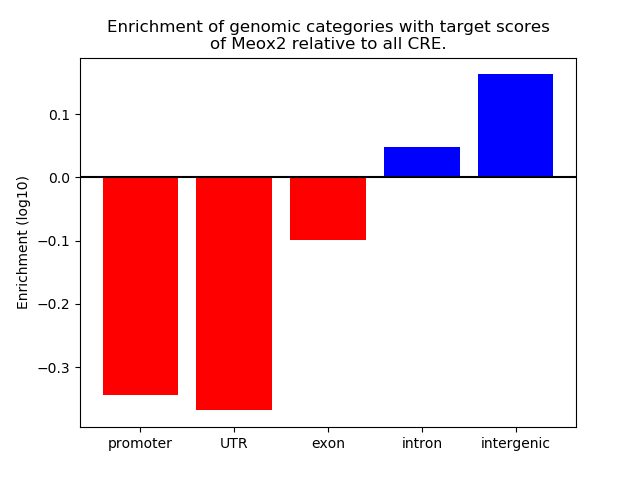 Enrichment of genomic categories with target scores of Meox2 relative to all CRE.

Enrichment (log10)

0.1
0.0
−0.1
−0.2
−0.3

promoter
UTR
exon
intron
intergenic